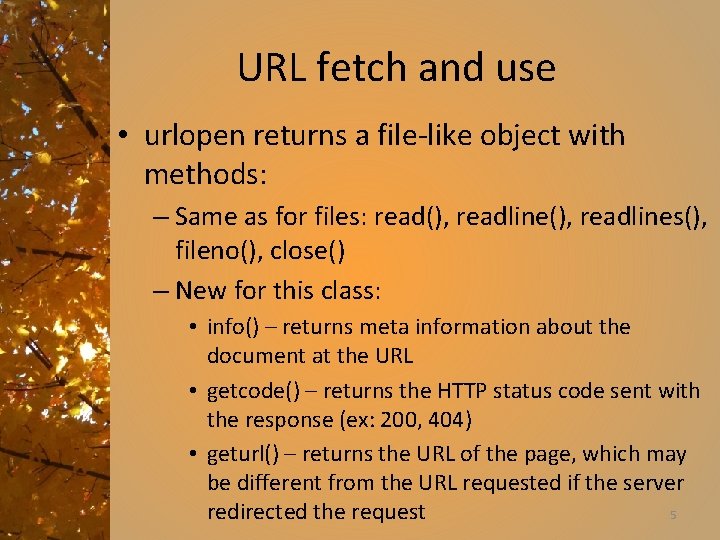 URL fetch and use

• urlopen returns a file-like object with methods:

– Same as for files: read(), readline(), readlines(), fileno(), close()

– New for this class:

• info() – returns meta information about the document at the URL

• getcode() – returns the HTTP status code sent with the response (ex: 200, 404)

• geturl() – returns the URL of the page, which may be different from the URL requested if the server redirected the request

5